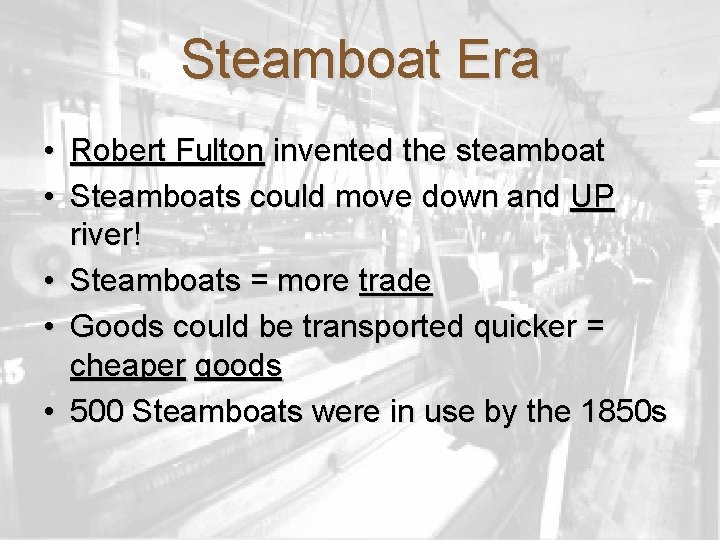 Steamboat Era

• Robert Fulton invented the steamboat
• Steamboats could move down and UP river!
• Steamboats = more trade
• Goods could be transported quicker = cheaper goods
• 500 Steamboats were in use by the 1850s